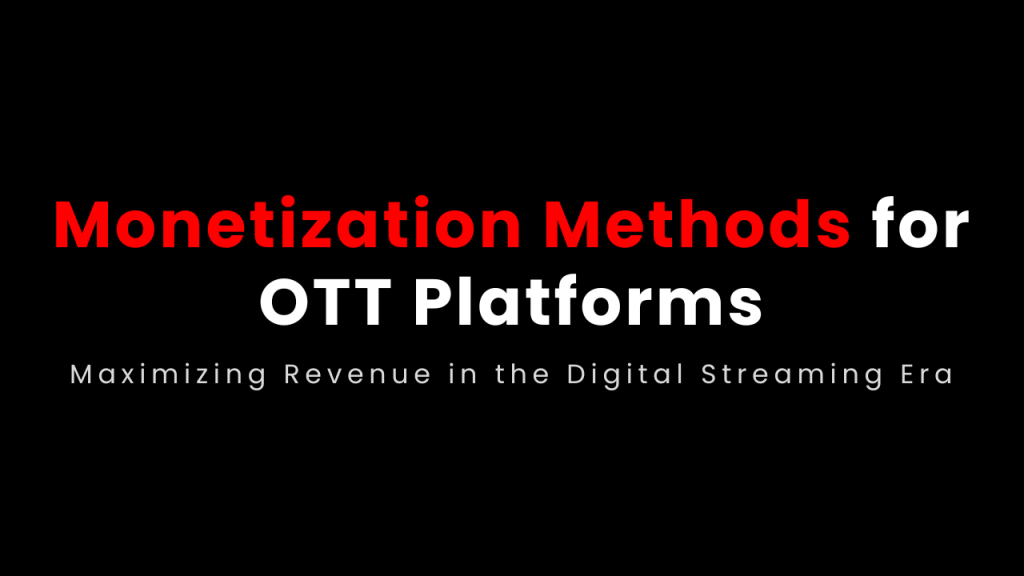 Monetization Methods for OTT Platforms

Maximizing Revenue in the Digital Streaming Era